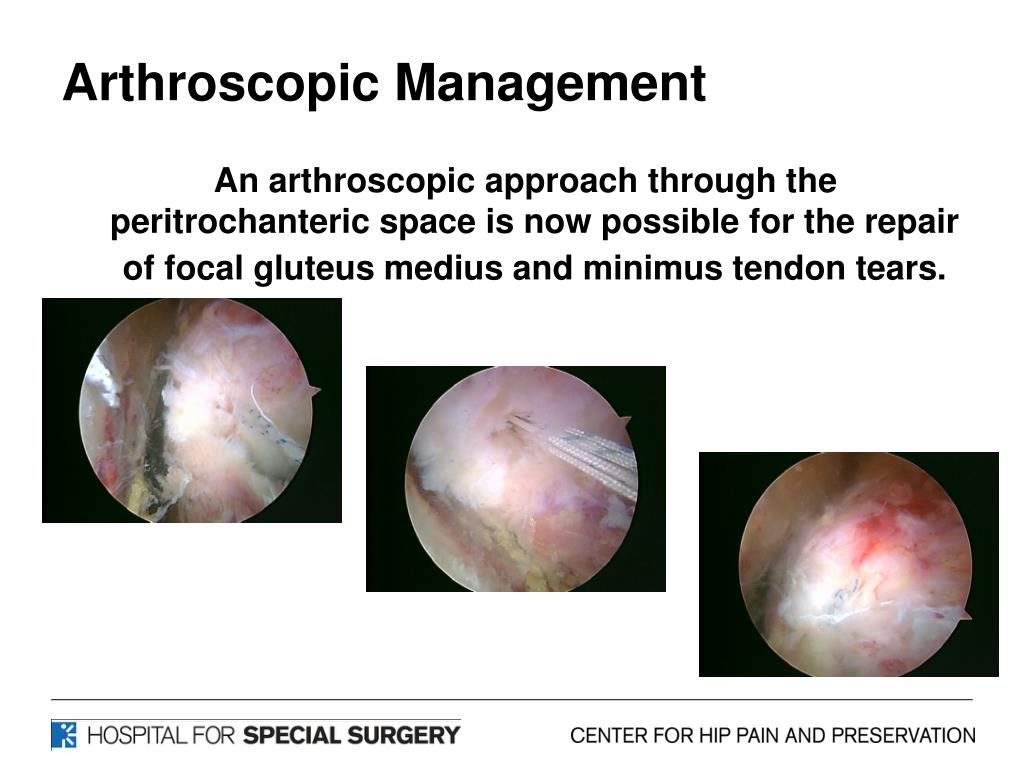 Arthroscopic Management

An arthroscopic approach through the peritrochanteric space is now possible for the repair of focal gluteus medius and minimus tendon tears.

HOSPITAL FOR SPECIAL SURGERY

CENTER FOR HIP PAIN AND PRESERVATION